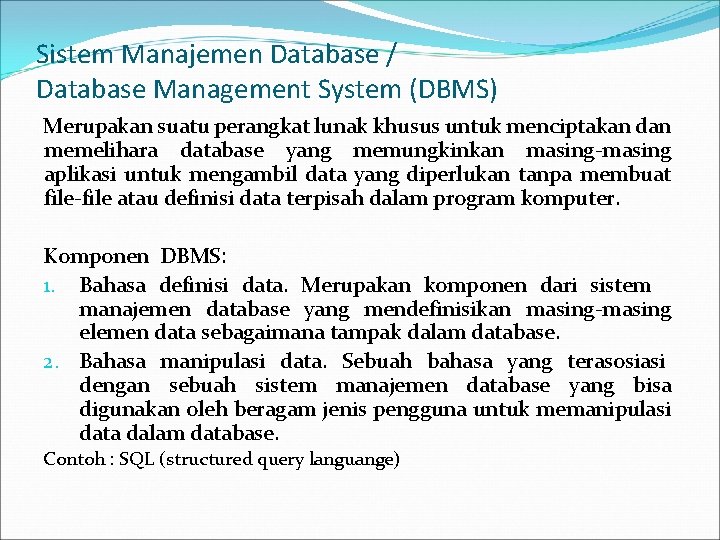 Sistem Manajemen Database /
Database Management System (DBMS)

Merupakan suatu perangkat lunak khusus untuk menciptakan dan memelihara database yang memungkinkan masing-masing aplikasi untuk mengambil data yang diperlukan tanpa membuat file-file atau definisi data terpisah dalam program komputer.

Komponen DBMS:
1. Bahasa definisi data. Merupakan komponen dari sistem manajemen database yang mendefinisikan masing-masing elemen data sebagaimana tampak dalam database.
2. Bahasa manipulasi data. Sebuah bahasa yang terasosiasi dengan sebuah sistem manajemen database yang bisa digunakan oleh beragam jenis pengguna untuk memanipulasi data dalam database.

Contoh : SQL (structured query languange)